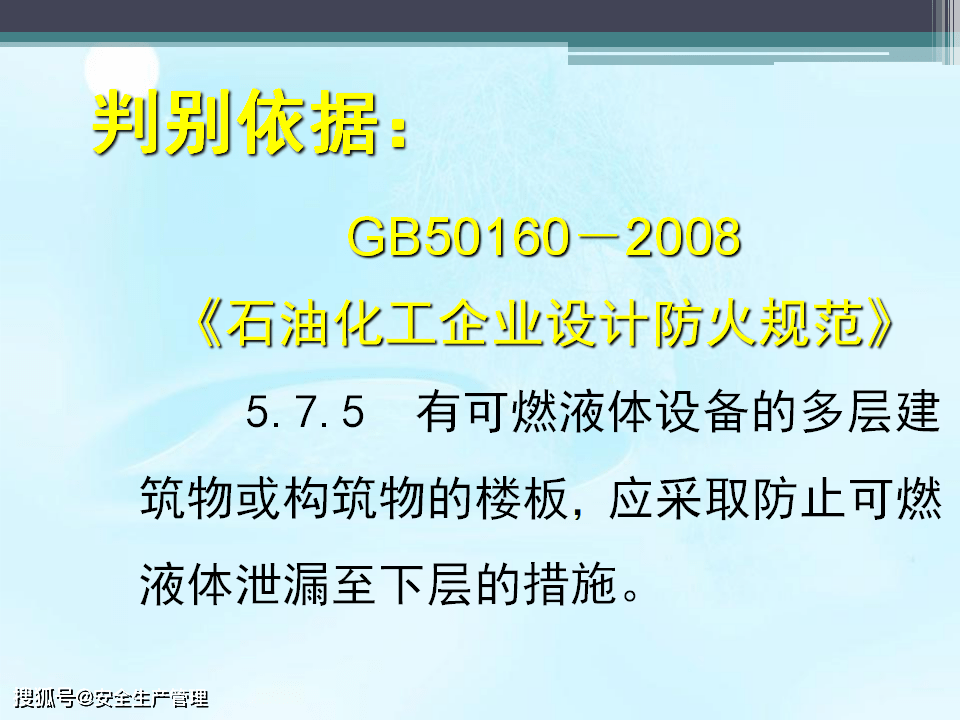 判别依据：

GB50160－2008

《石油化工企业设计防火规范》

5.7.5　有可燃液体设备的多层建筑物或构筑物的楼板，应采取防止可燃液体泄漏至下层的措施。

搜狐号@安全生产管理